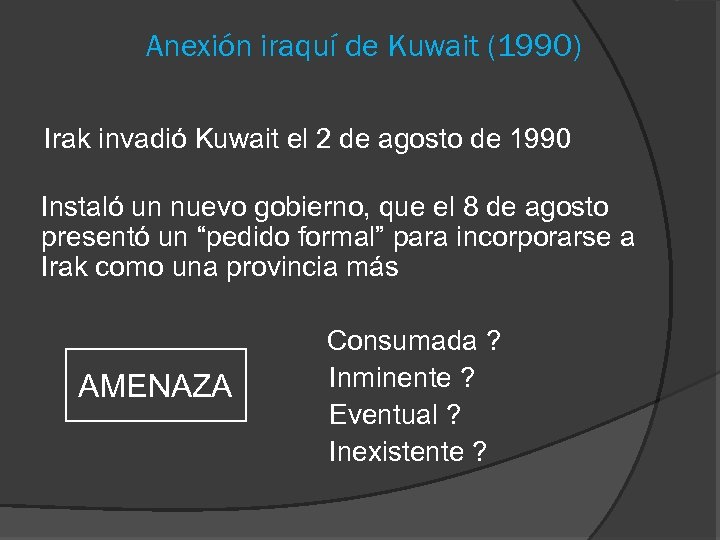 Anexión iraquí de Kuwait (1990)

Irak invadió Kuwait el 2 de agosto de 1990

Instaló un nuevo gobierno, que el 8 de agosto presentó un “pedido formal” para incorporarse a Irak como una provincia más

AMENAZA

Consumada ?
Inminente ?
Eventual ?
Inexistente ?